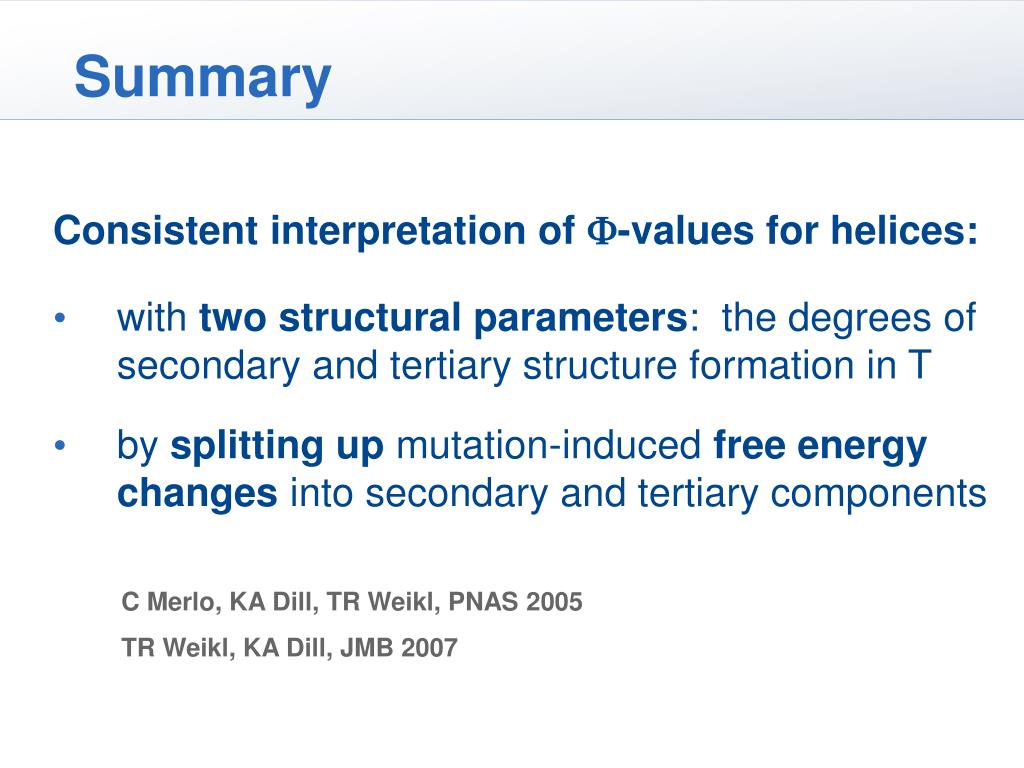 Summary

Consistent interpretation of $\Phi$-values for helices:

• with two structural parameters: the degrees of secondary and tertiary structure formation in T

• by splitting up mutation-induced free energy changes into secondary and tertiary components

C Merlo, KA Dill, TR Weikl, PNAS 2005

TR Weikl, KA Dill, JMB 2007